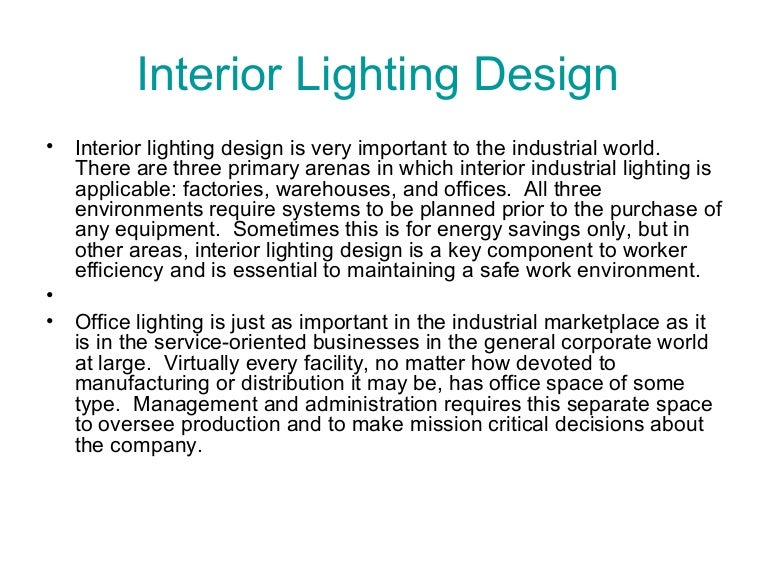 Interior Lighting Design

• Interior lighting design is very important to the industrial world. There are three primary arenas in which interior industrial lighting is applicable: factories, warehouses, and offices. All three environments require systems to be planned prior to the purchase of any equipment. Sometimes this is for energy savings only, but in other areas, interior lighting design is a key component to worker efficiency and is essential to maintaining a safe work environment.

•

• Office lighting is just as important in the industrial marketplace as it is in the service-oriented businesses in the general corporate world at large. Virtually every facility, no matter how devoted to manufacturing or distribution it may be, has office space of some type. Management and administration requires this separate space to oversee production and to make mission critical decisions about the company.